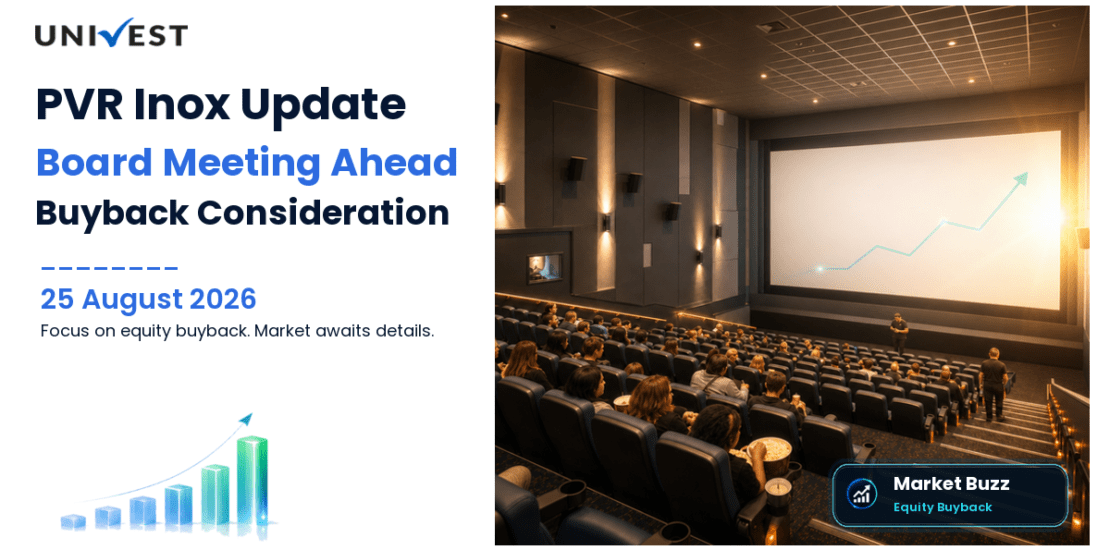 UNIVEST

PVR Inox Update

Board Meeting Ahead

Buyback Consideration

25 August 2026

Focus on equity buyback. Market awaits details.

Market Buzz

Equity Buyback